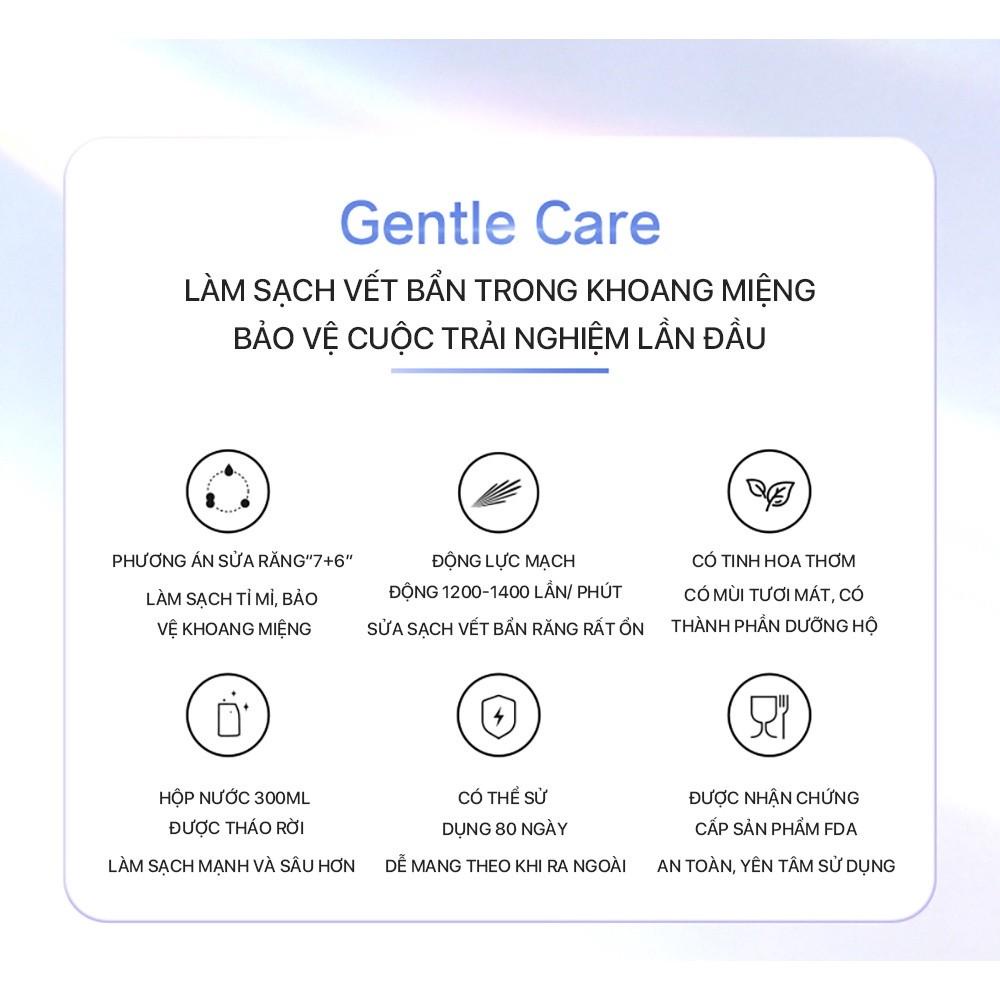 Gentle Care

LÀM SẠCH VẾT BẨN TRONG KHOANG MIỆNG
BẢO VỆ CUỘC TRẢI NGHIỆM LẦN ĐẦU

PHƯƠNG ÁN SỬA RĂNG"7+6"
LÀM SẠCH TỈ MỈ, BẢO VỆ KHOANG MIỆNG

ĐỘNG LỰC MẠCH
ĐỘNG 1200-1400 LẦN/ PHÚT
SỬA SẠCH VẾT BẨN RĂNG RẤT ỔN

CÓ TINH HOA THƠM
CÓ MÙI TƯƠI MÁT, CÓ THÀNH PHẦN DƯỠNG HỘ

HỘP NƯỚC 300ML
ĐƯỢC THÁO RỜI
LÀM SẠCH MẠNH VÀ SÂU HƠN

CÓ THỂ SỬ
DỤNG 80 NGÀY
DỄ MANG THEO KHI RA NGOÀI

ĐƯỢC NHẬN CHỨNG
CẤP SẢN PHẨM FDA
AN TOÀN, YÊN TÂM SỬ DỤNG